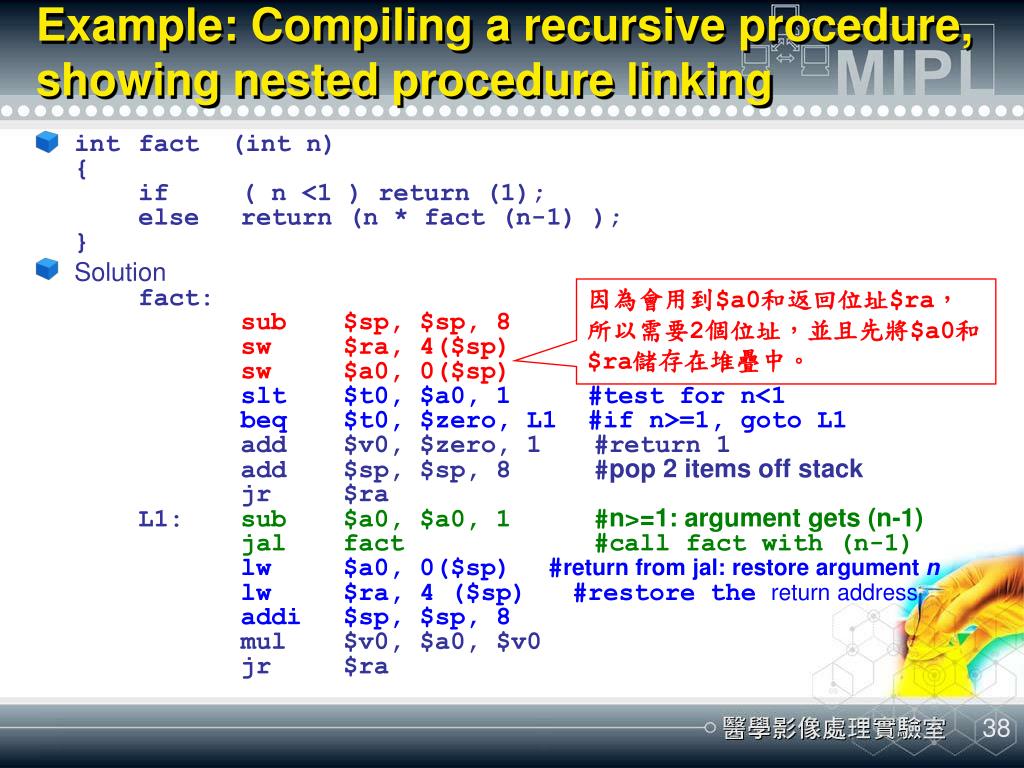 Example: Compiling a recursive procedure, showing nested procedure linking

MIPL

int fact (int n)
{
if ( n <1 ) return (1);
else return (n * fact (n-1) );
}

Solution
fact:
sub $sp, $sp, 8
sw $ra, 4($sp)
sw $a0, 0($sp)
slt $t0, $a0, 1 #test for n<1
beq $t0, $zero, L1 #if n>=1, goto L1
add $v0, $zero, 1 #return 1
add $sp, $sp, 8 #pop 2 items off stack
jr $ra
L1: sub $a0, $a0, 1 #n>=1: argument gets (n-1)
jal fact #call fact with (n-1)
lw $a0, 0($sp) #return from jal: restore argument n
lw $ra, 4 ($sp) #restore the return address
addi $sp, $sp, 8
mul $v0, $a0, $v0
jr $ra

因為會用到$a0和返回位址$ra，所以需要2個位址，並且先將$a0和$ra儲存在堆疊中。

醫學影像處理實驗室 38